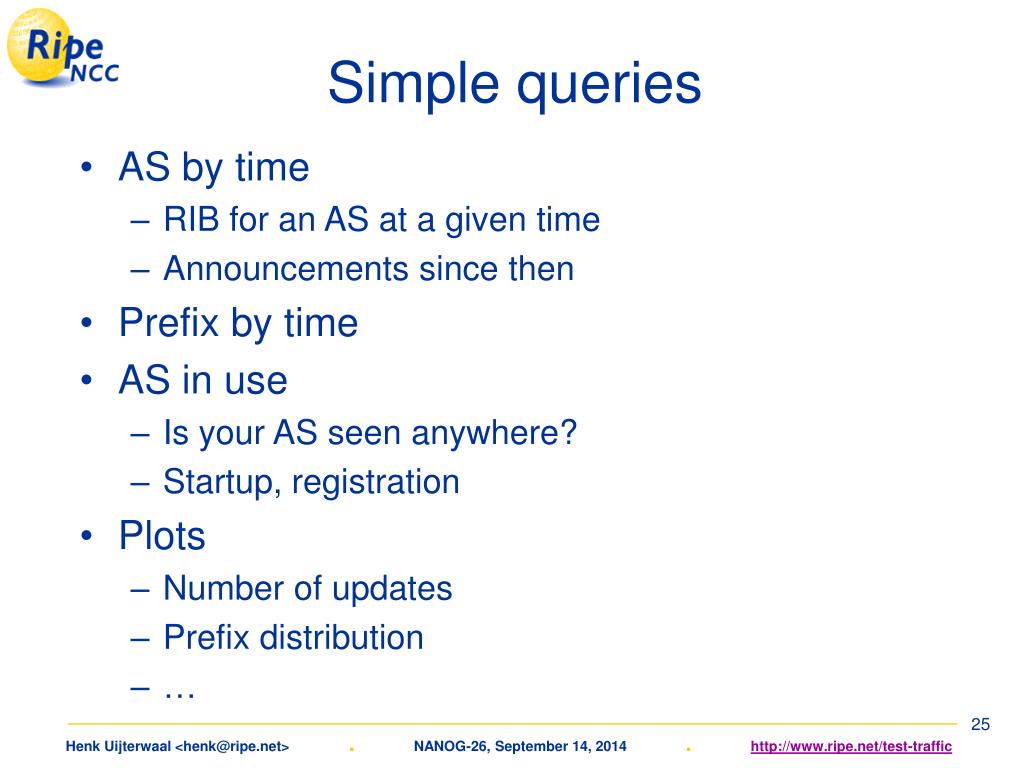 Ripe NCC

Simple queries

• AS by time
– RIB for an AS at a given time
– Announcements since then
• Prefix by time
• AS in use
– Is your AS seen anywhere?
– Startup, registration
• Plots
– Number of updates
– Prefix distribution
– …

25

Henk Uijterwaal <henk@ripe.net> . NANOG-26, September 14, 2014 . http://www.ripe.net/test-traffic